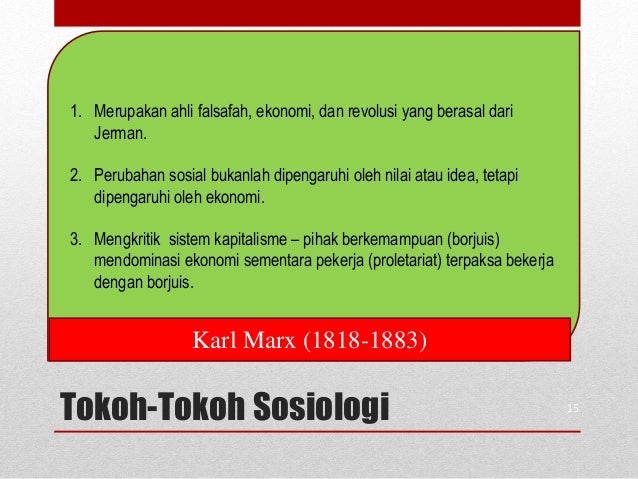 1. Merupakan ahli falsafah, ekonomi, dan revolusi yang berasal dari Jerman.

2. Perubahan sosial bukanlah dipengaruhi oleh nilai atau idea, tetapi dipengaruhi oleh ekonomi.

3. Mengkritik sistem kapitalisme – pihak berkemampuan (borjuis) mendominasi ekonomi sementara pekerja (proletariat) terpaksa bekerja dengan borjuis.

Karl Marx (1818-1883)

Tokoh-Tokoh Sosiologi

15